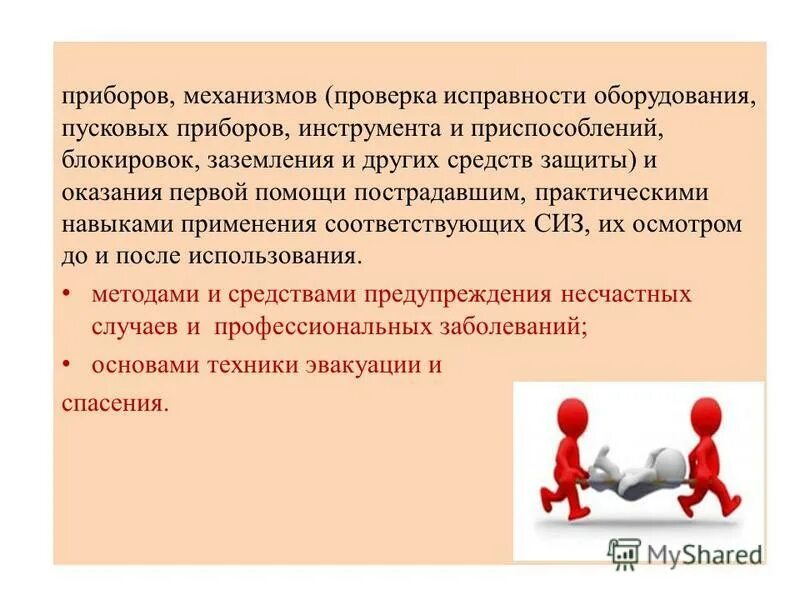 приборов, механизмов (проверка исправности оборудования, пусковых приборов, инструмента и приспособлений, блокировок, заземления и других средств защиты) и оказания первой помощи пострадавшим, практическими навыками применения соответствующих СИЗ, их осмотром до и после использования.

• методами и средствами предупреждения несчастных случаев и профессиональных заболеваний;

• основами техники эвакуации и

спасения.

MyShared